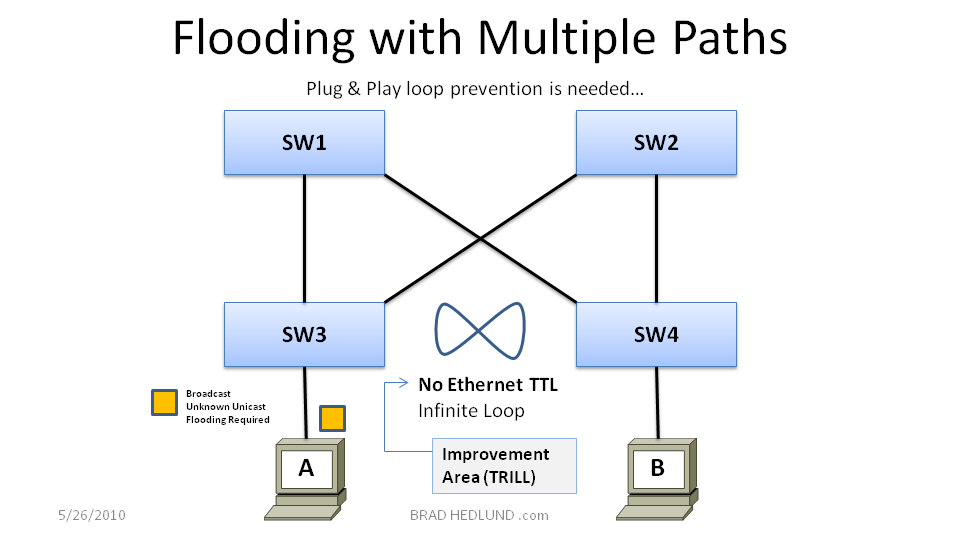 Flooding with Multiple Paths

Plug & Play loop prevention is needed…

SW1

SW2

SW3

SW4

No Ethernet TTL
Infinite Loop

Improvement Area (TRILL)

Broadcast
Unknown Unicast
Flooding Required

A

B

5/26/2010

BRAD HEDLUND .com